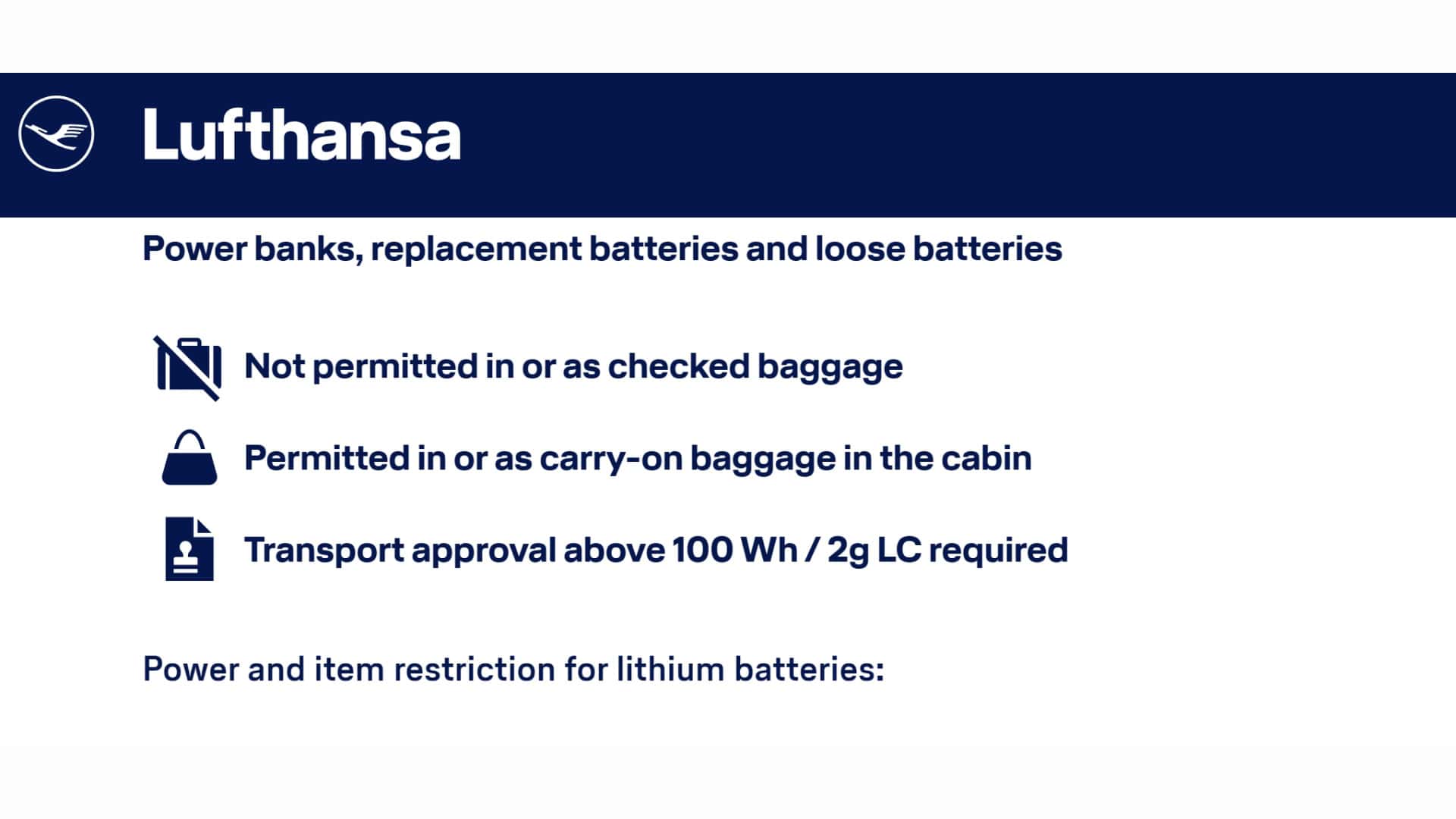 Lufthansa

Power banks, replacement batteries and loose batteries

Not permitted in or as checked baggage

Permitted in or as carry-on baggage in the cabin

Transport approval above 100 Wh / 2g LC required

Power and item restriction for lithium batteries: